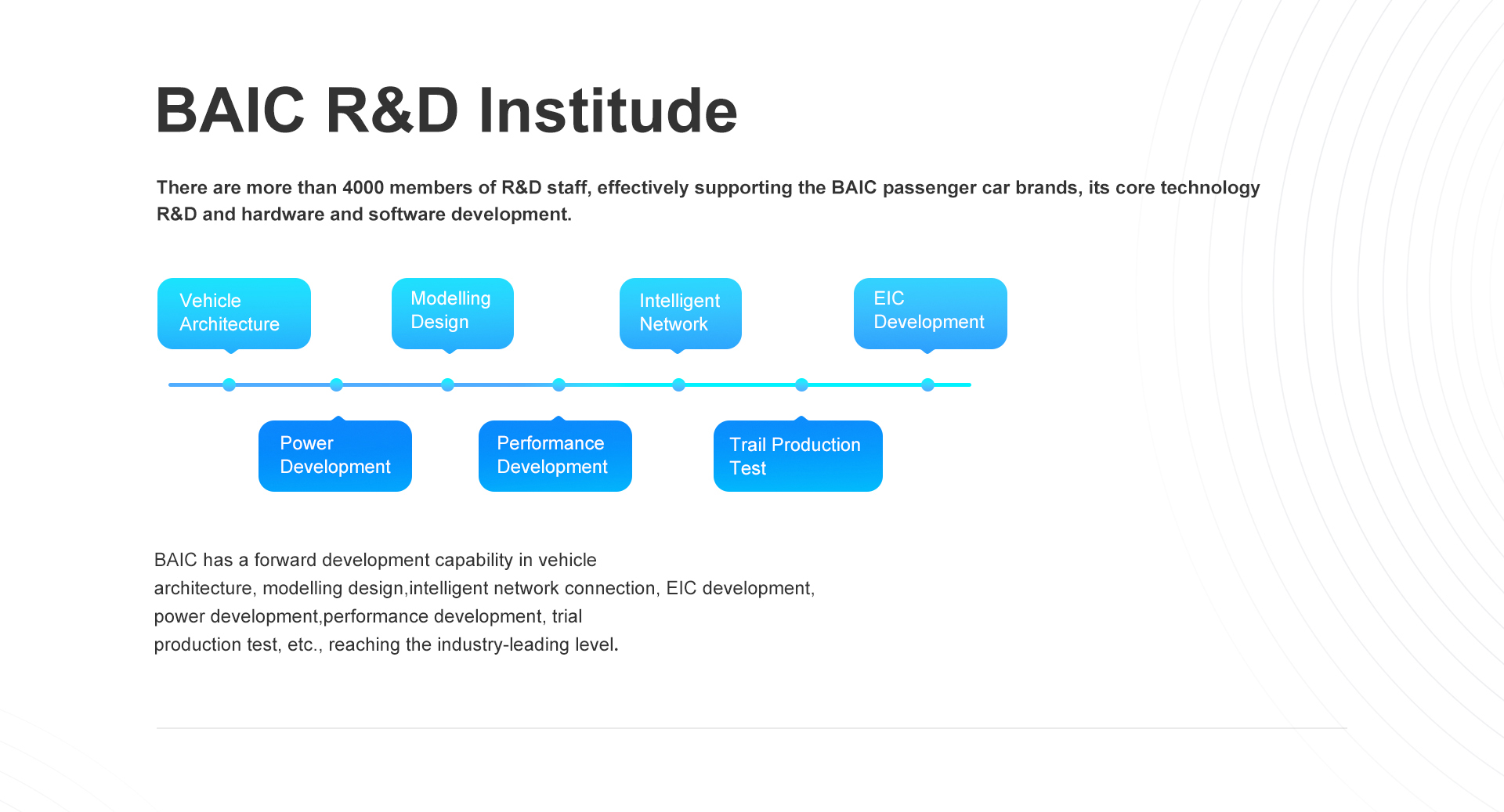 BAIC R&D Institude

There are more than 4000 members of R&D staff, effectively supporting the BAIC passenger car brands, its core technology R&D and hardware and software development.

Vehicle Architecture

Modelling Design

Intelligent Network

EIC Development

Power Development

Performance Development

Trail Production Test

BAIC has a forward development capability in vehicle architecture, modelling design,intelligent network connection, EIC development, power development,performance development, trial production test, etc., reaching the industry-leading level.